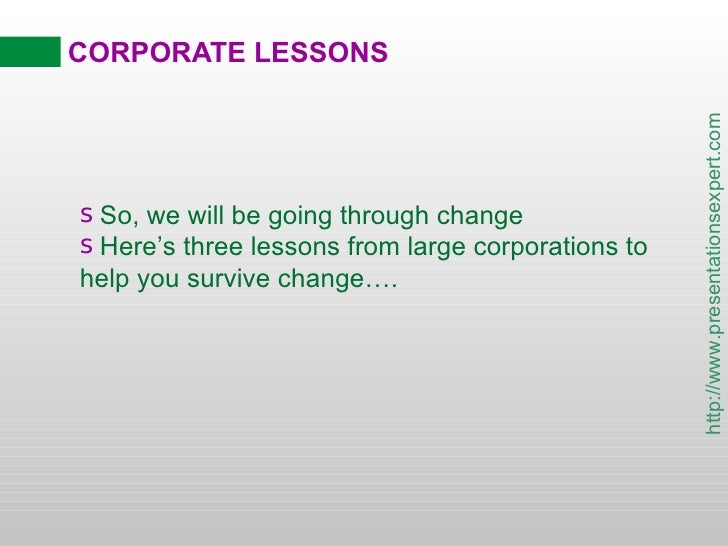 CORPORATE LESSONS

s So, we will be going through change
s Here’s three lessons from large corporations to help you survive change….

http://www.presentationsexpert.com